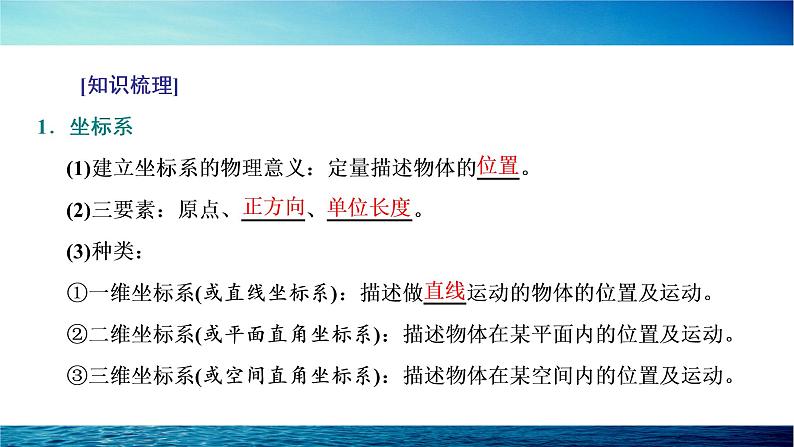 [知识梳理]

1．坐标系

(1)建立坐标系的物理意义：定量描述物体的位置。

(2)三要素：原点、正方向、单位长度。

(3)种类：

①一维坐标系(或直线坐标系)：描述做直线运动的物体的位置及运动。

②二维坐标系(或平面直角坐标系)：描述物体在某平面内的位置及运动。

③三维坐标系(或空间直角坐标系)：描述物体在某空间内的位置及运动。